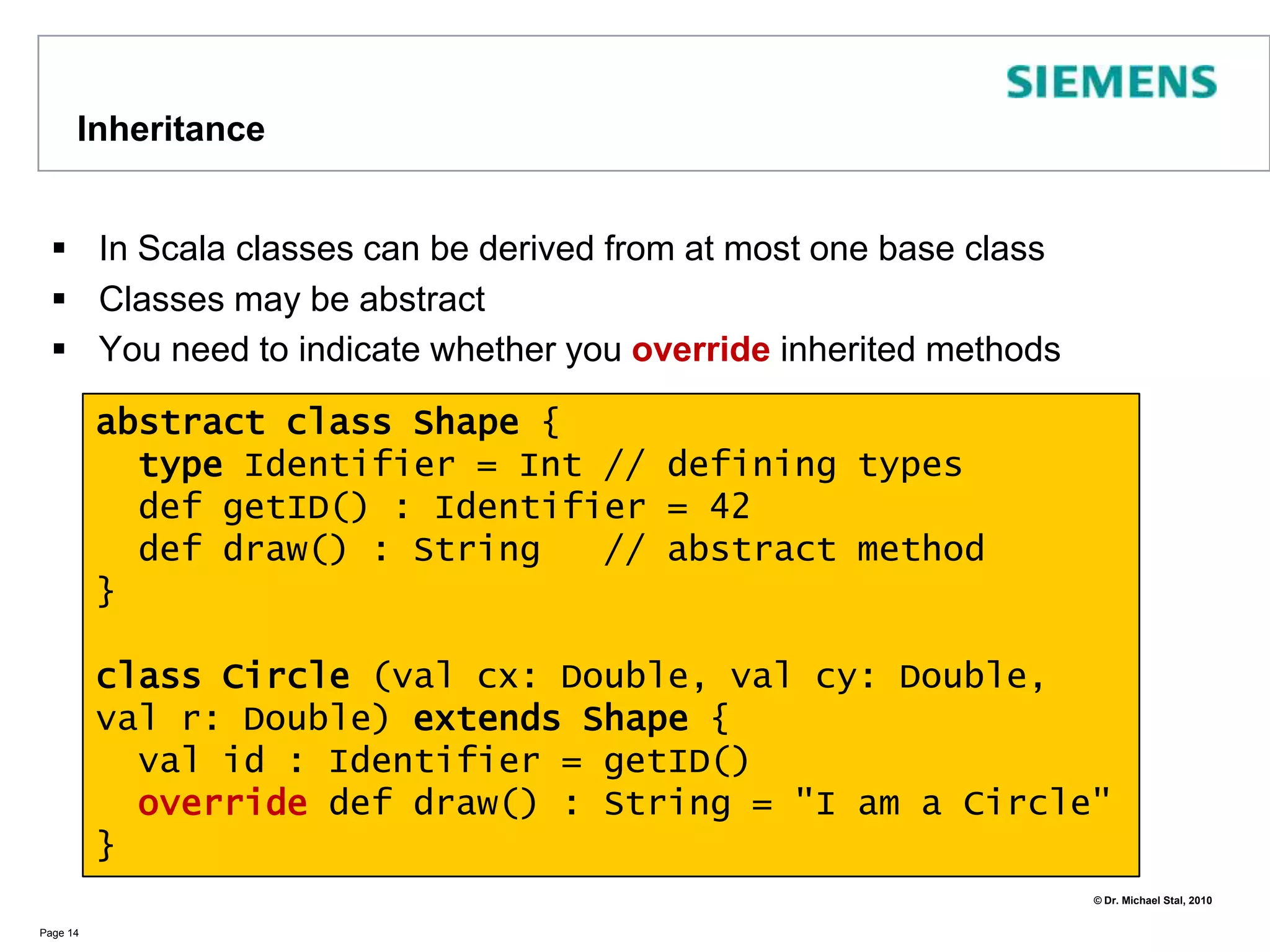 SIEMENS

Inheritance

▪ In Scala classes can be derived from at most one base class
▪ Classes may be abstract
▪ You need to indicate whether you override inherited methods

abstract class Shape {
  type Identifier = Int // defining types
  def getID() : Identifier = 42
  def draw() : String   // abstract method
}

class Circle (val cx: Double, val cy: Double, val r: Double) extends Shape {
  val id : Identifier = getID()
  override def draw() : String = "I am a Circle"
}

© Dr. Michael Stal, 2010

Page 14